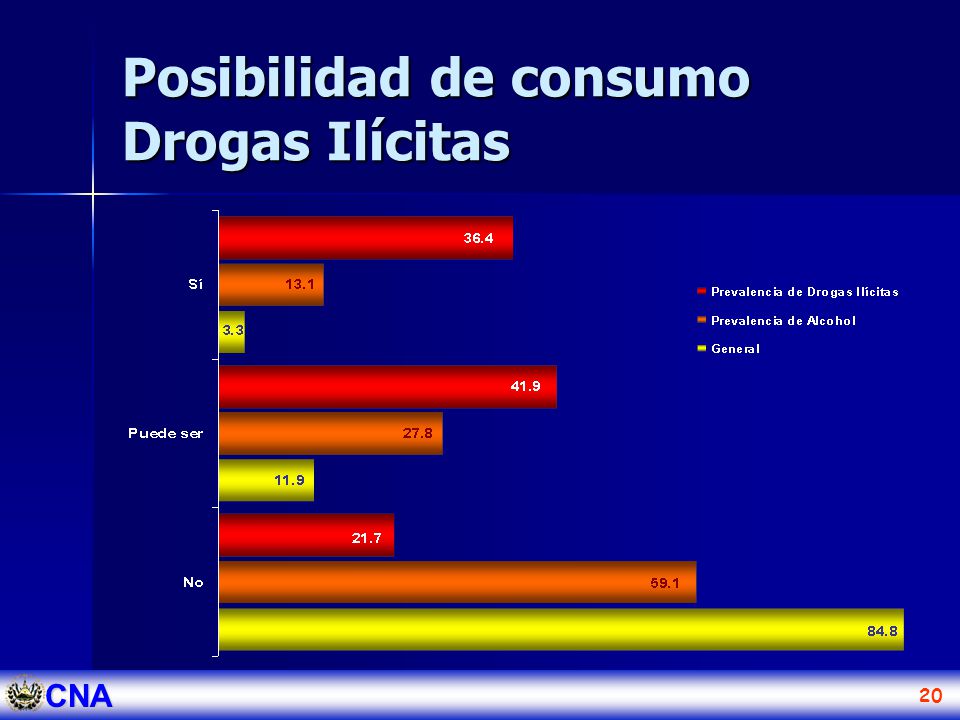 Posibilidad de consumo Drogas Ilícitas

Sí
36.4
13.1
3.3

Puede ser
41.9
27.8
11.9

No
21.7
59.1
84.8

Prevalencia de Drogas Ilícitas
Prevalencia de Alcohol
General

CNA

20